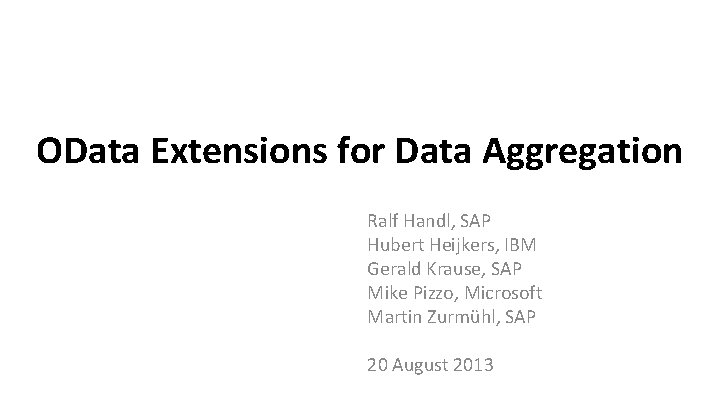 OData Extensions for Data Aggregation

Ralf Handl, SAP
Hubert Heijkers, IBM
Gerald Krause, SAP
Mike Pizzo, Microsoft
Martin Zurmühl, SAP

20 August 2013